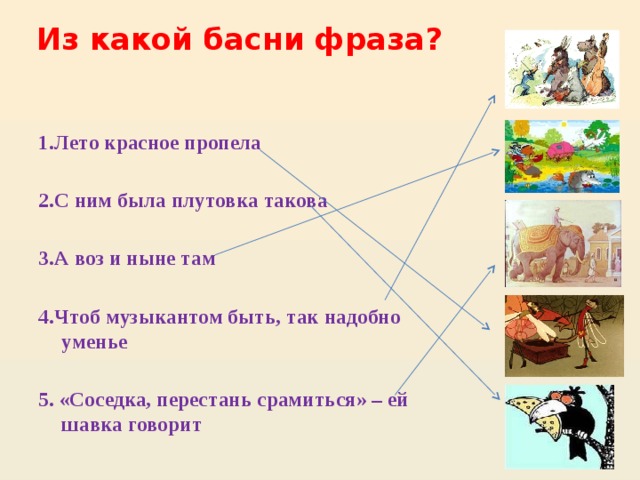 Из какой басни фраза?

1.Лето красное пропела

2.С ним была плутовка такова

3.А воз и ныне там

4.Чтоб музыкантом быть, так надобно уменье

5. «Соседка, перестань срамиться» – ей шавка говорит